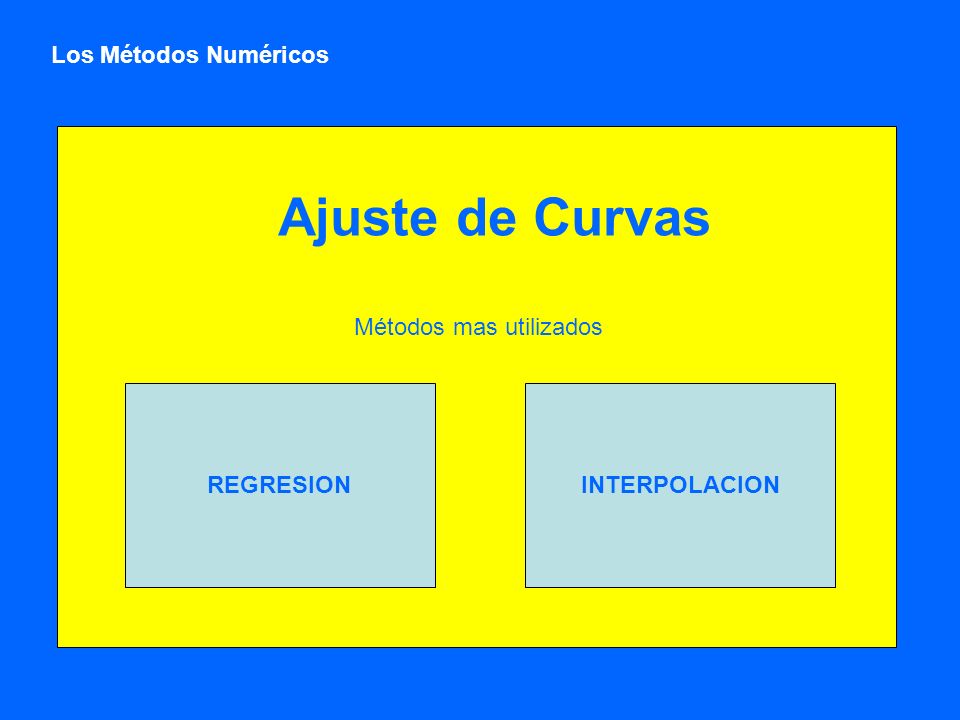 Los Métodos Numéricos

Ajuste de Curvas

Métodos mas utilizados

REGRESION

INTERPOLACION